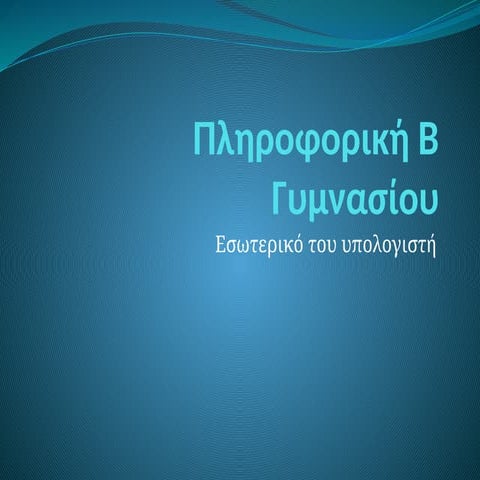 Πληροφορική Β Γυμνασίου

Εσωτερικό του υπολογιστή